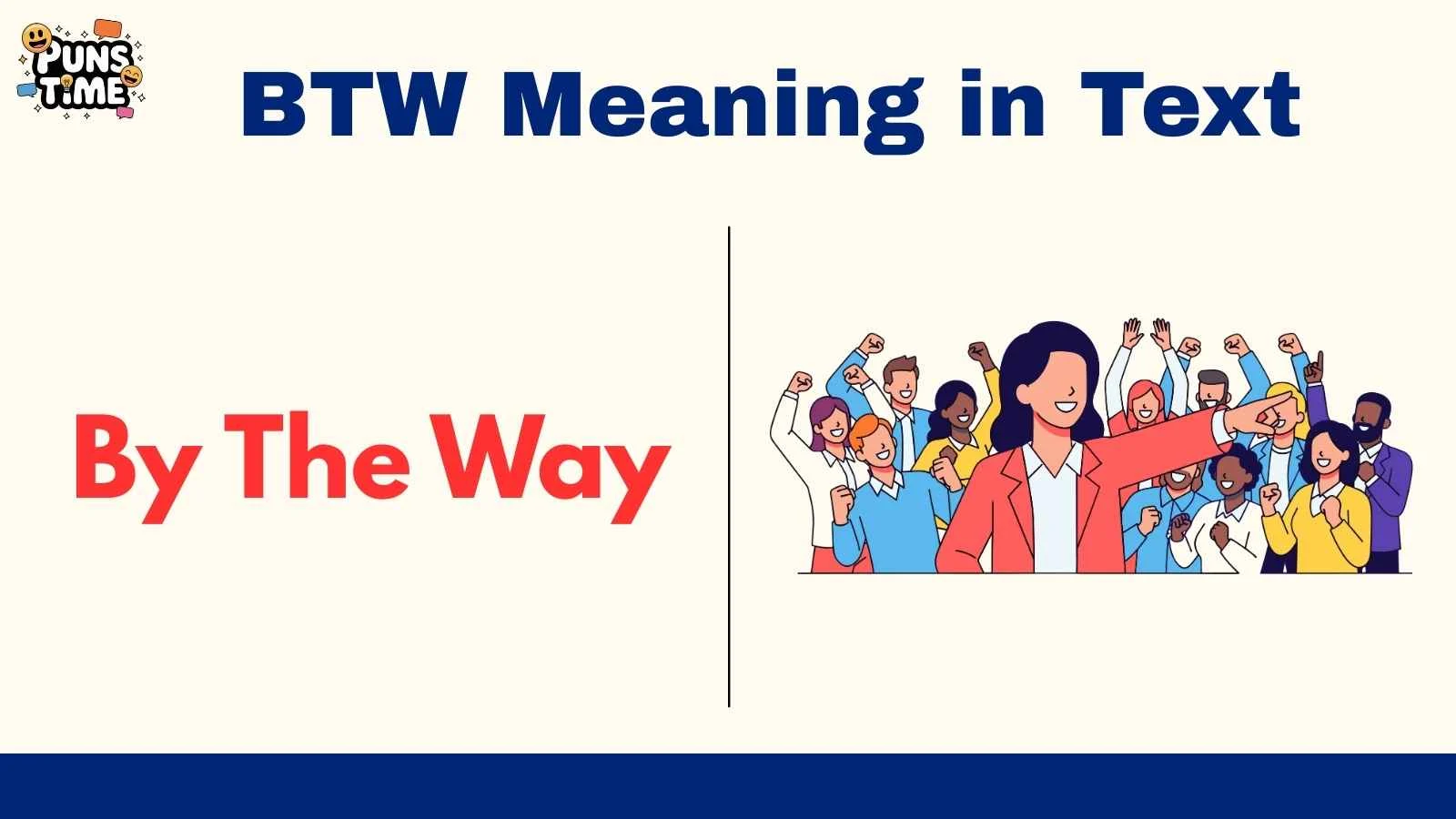 PUNS TIME

BTW Meaning in Text

By The Way